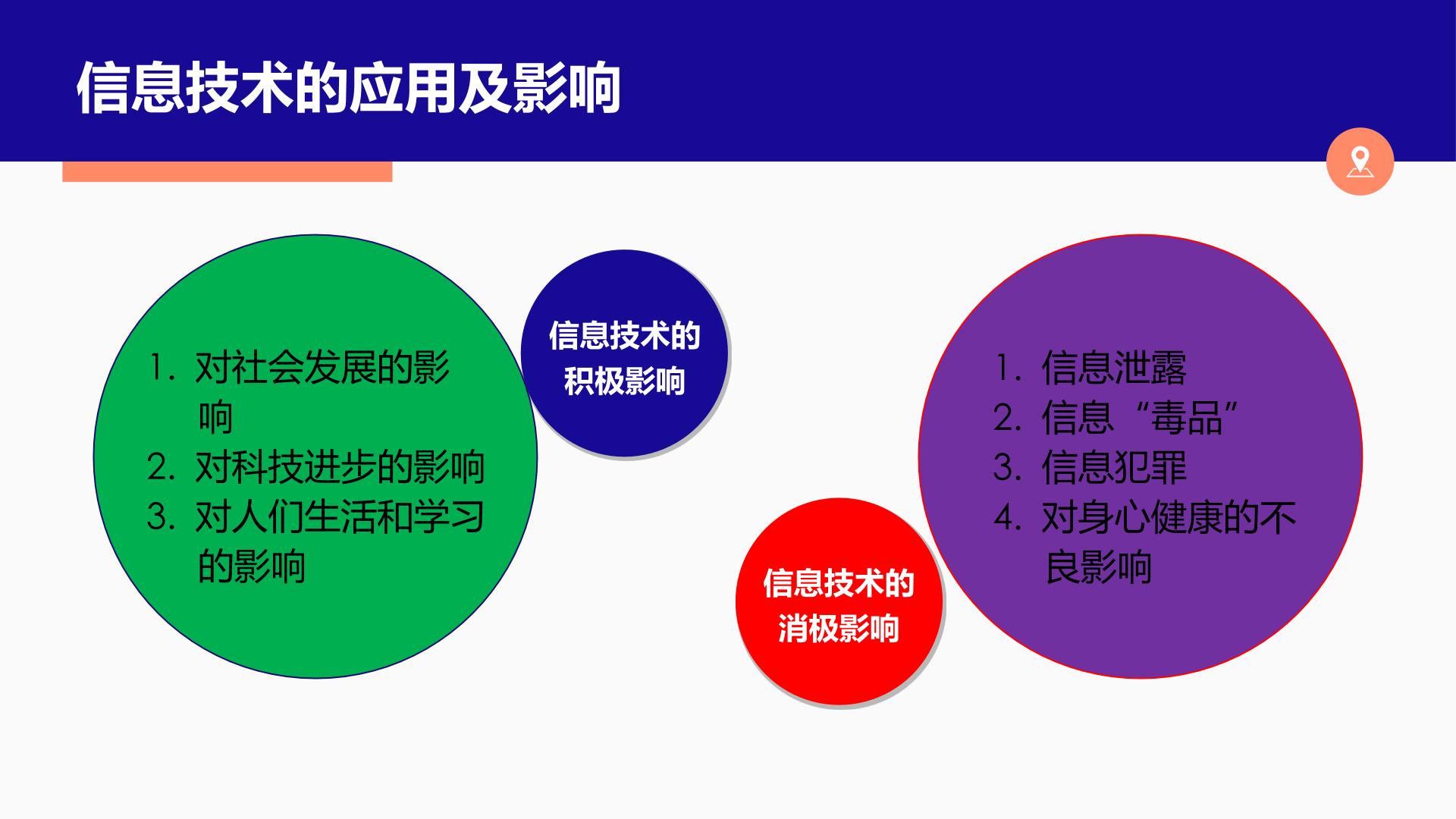 信息技术的应用及影响

1.对社会发展的影响
2.对科技进步的影响
3.对人们生活和学习的影响

信息技术的积极影响

信息技术的消极影响

1.信息泄露
2.信息“毒品”
3.信息犯罪
4.对身心健康的不良影响